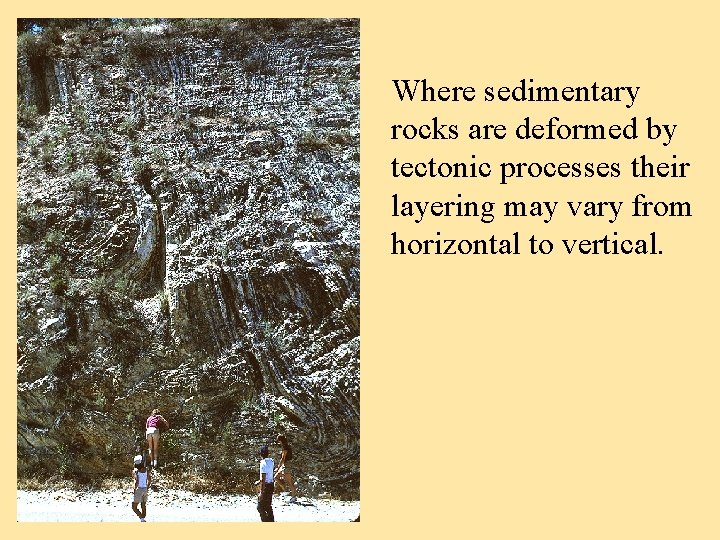 Where sedimentary rocks are deformed by tectonic processes their layering may vary from horizontal to vertical.